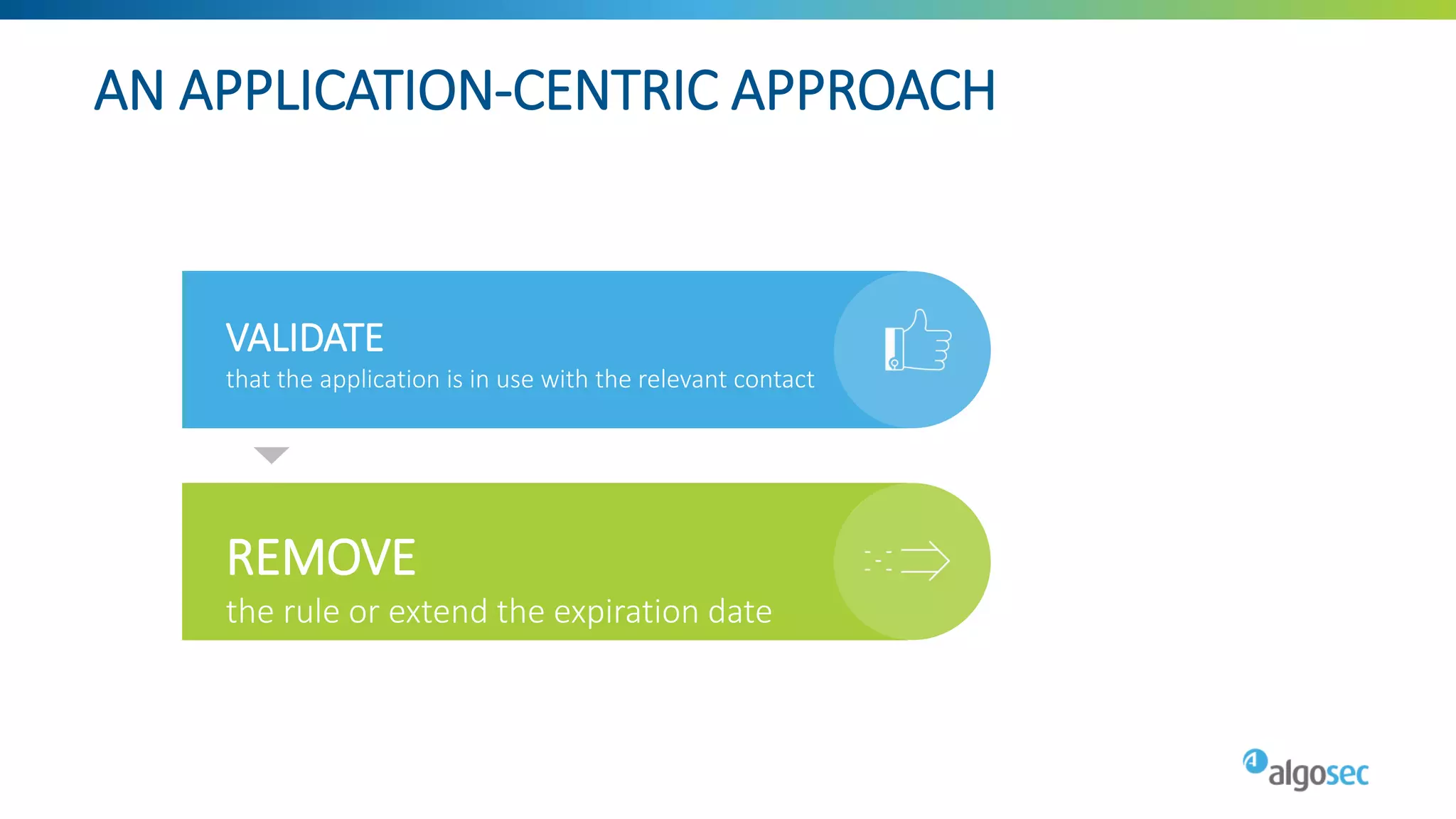 AN APPLICATION-CENTRIC APPROACH

VALIDATE
that the application is in use with the relevant contact

REMOVE
the rule or extend the expiration date

algosec